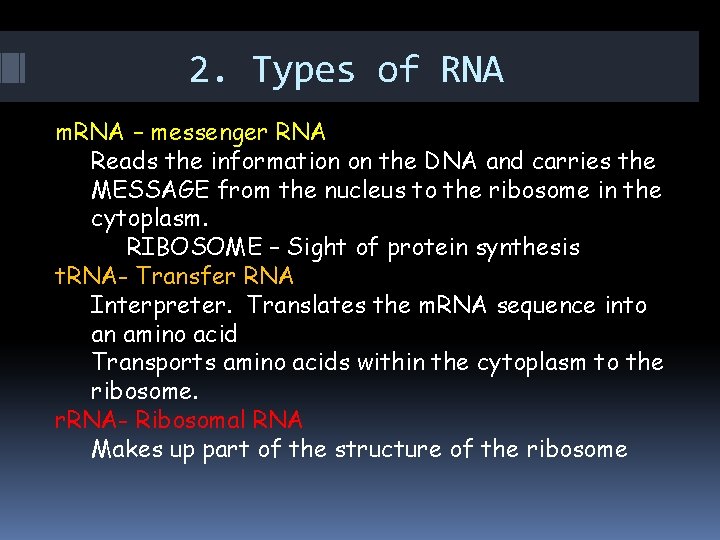 2. Types of RNA

mRNA – messenger RNA

Reads the information on the DNA and carries the MESSAGE from the nucleus to the ribosome in the cytoplasm.

RIBOSOME – Sight of protein synthesis

tRNA- Transfer RNA

Interpreter. Translates the mRNA sequence into an amino acid

Transports amino acids within the cytoplasm to the ribosome.

rRNA- Ribosomal RNA

Makes up part of the structure of the ribosome